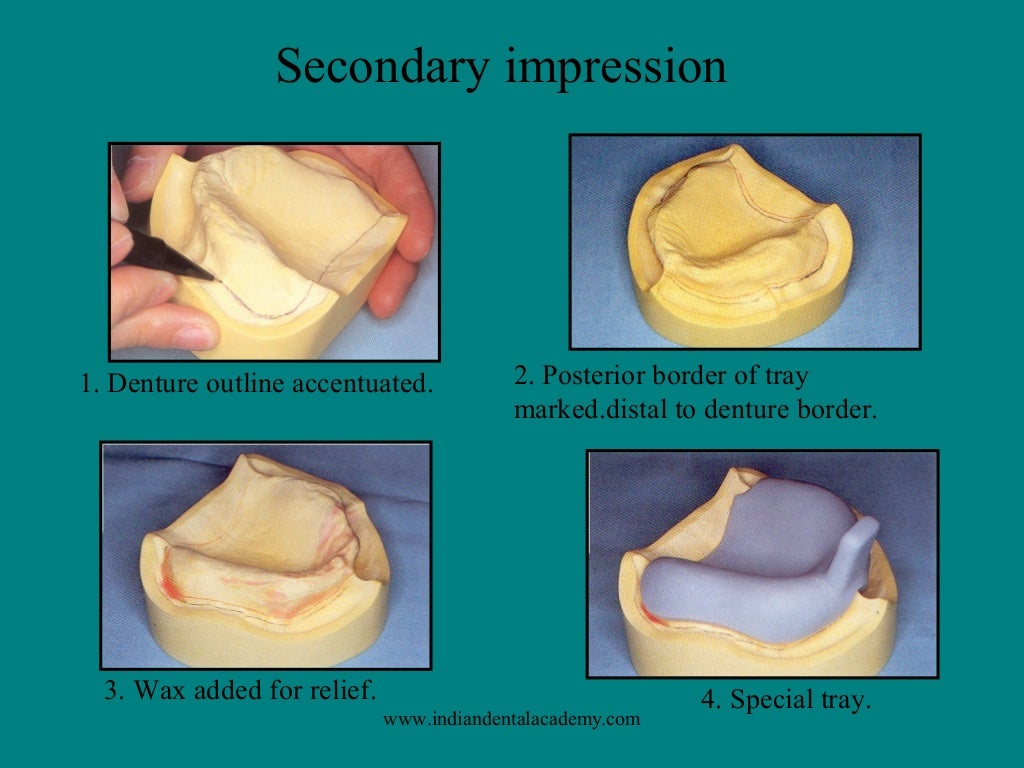 Secondary impression

1. Denture outline accentuated.

2. Posterior border of tray marked.distal to denture border.

3. Wax added for relief.

4. Special tray.

www.indiandentalacademy.com